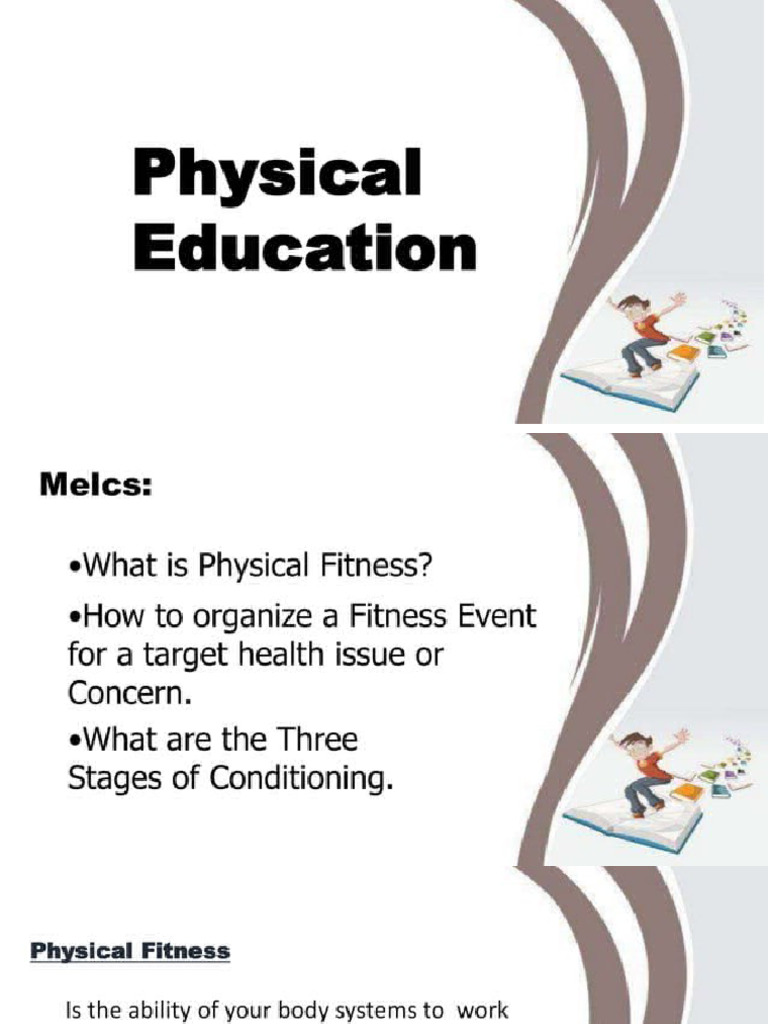 Physical Education

Melcs:

•What is Physical Fitness?

•How to organize a Fitness Event for a target health issue or Concern.

•What are the Three Stages of Conditioning.

Physical Fitness

Is the ability of your body systems to work